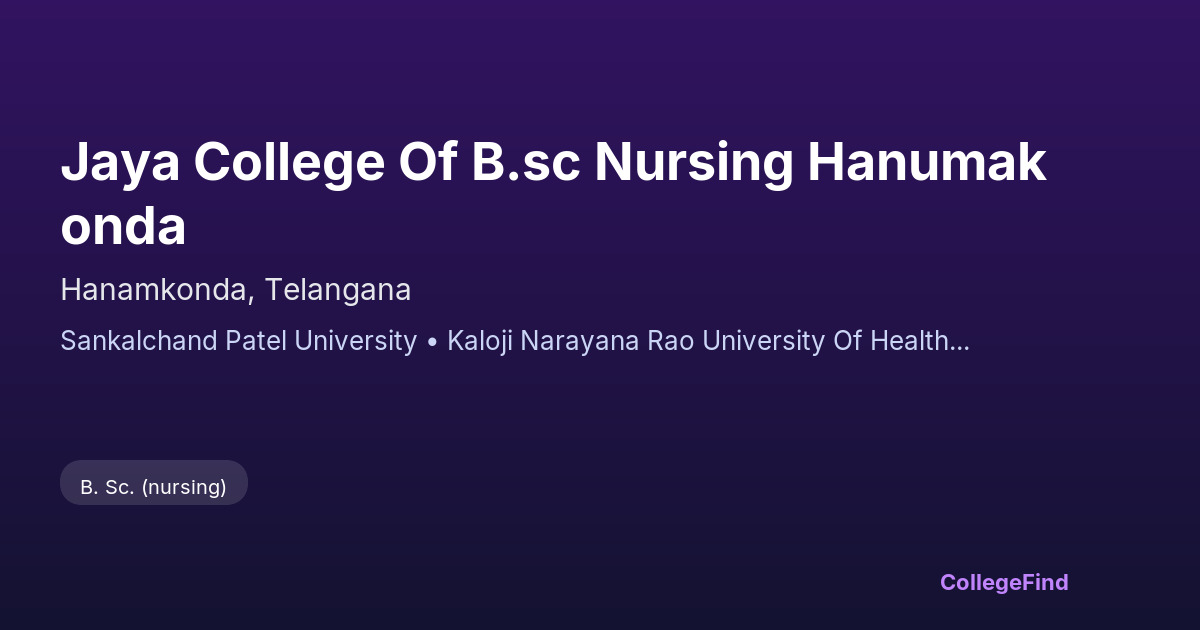 Jaya College Of B.sc Nursing Hanumakonda

Hanamkonda, Telangana

Sankalchand Patel University • Kaloji Narayana Rao University Of Health...

B. Sc. (nursing)

CollegeFind